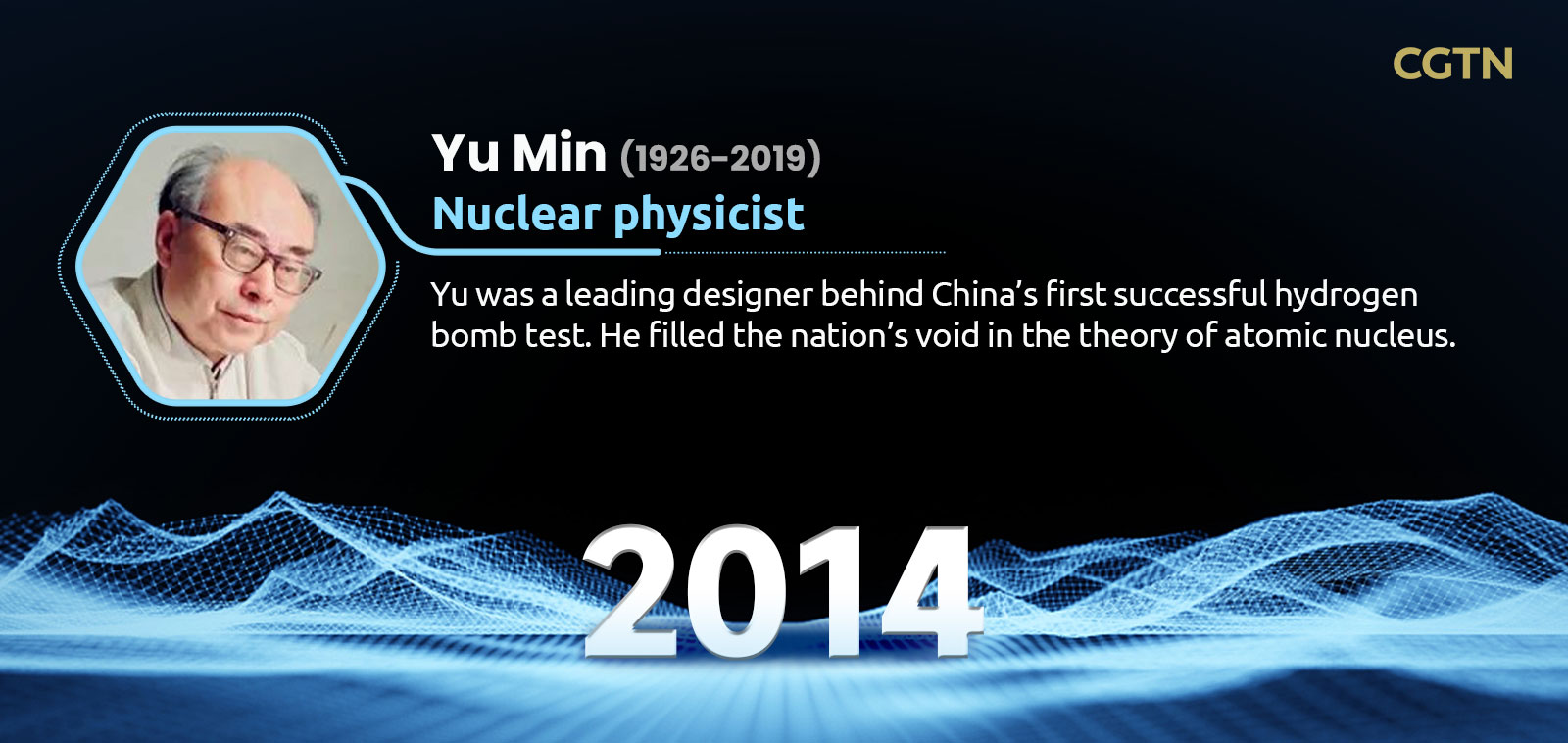 CGTN

Yu Min (1926-2019)
Nuclear physicist

Yu was a leading designer behind China's first successful hydrogen bomb test. He filled the nation's void in the theory of atomic nucleus.

2014